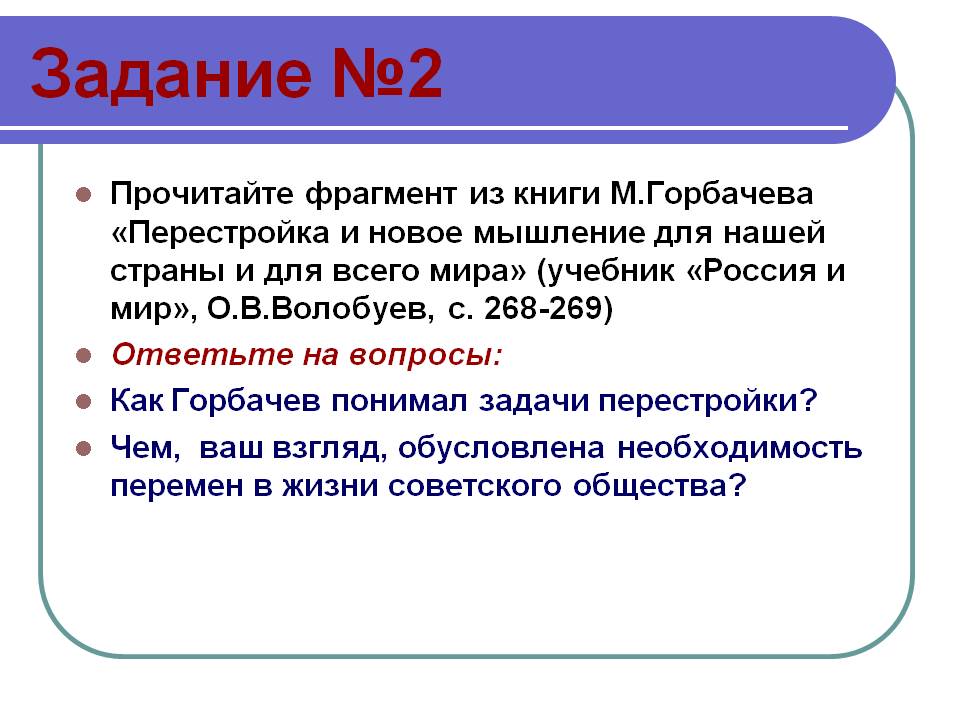 Задание №2

Прочитайте фрагмент из книги М.Горбачева «Перестройка и новое мышление для нашей страны и для всего мира» (учебник «Россия и мир», О.В.Волобуев, с. 268-269)

Ответьте на вопросы:

Как Горбачев понимал задачи перестройки?

Чем, ваш взгляд, обусловлена необходимость перемен в жизни советского общества?